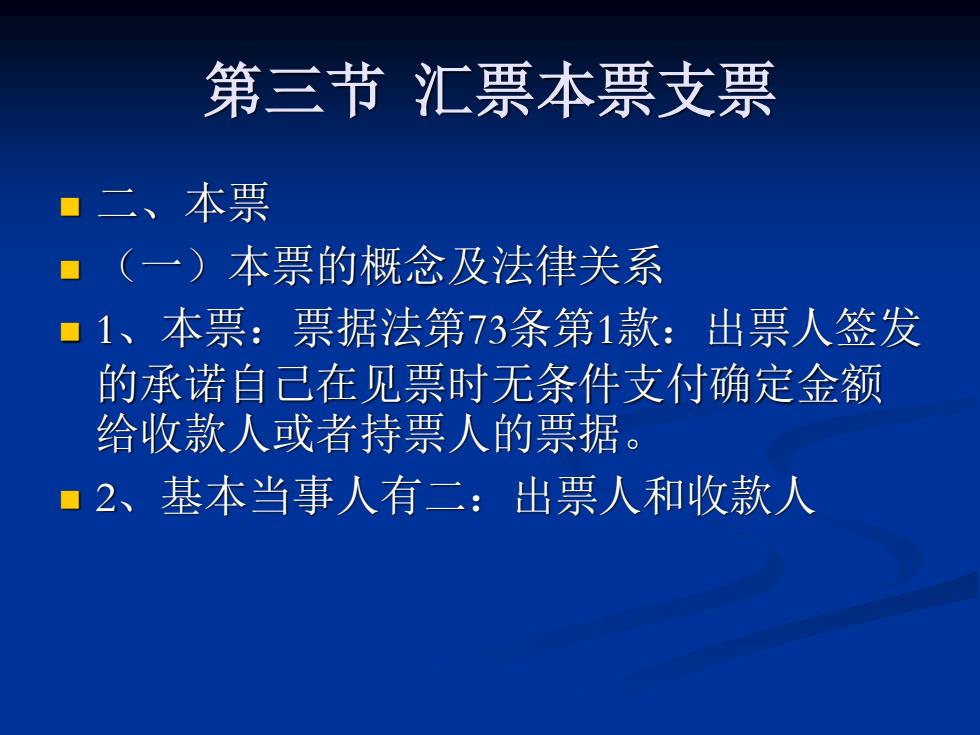 第三节 汇票本票支票

二、本票

（一）本票的概念及法律关系

1、本票：票据法第73条第1款：出票人签发的承诺自己在见票时无条件支付确定金额给收款人或者持票人的票据。

2、基本当事人有二：出票人和收款人